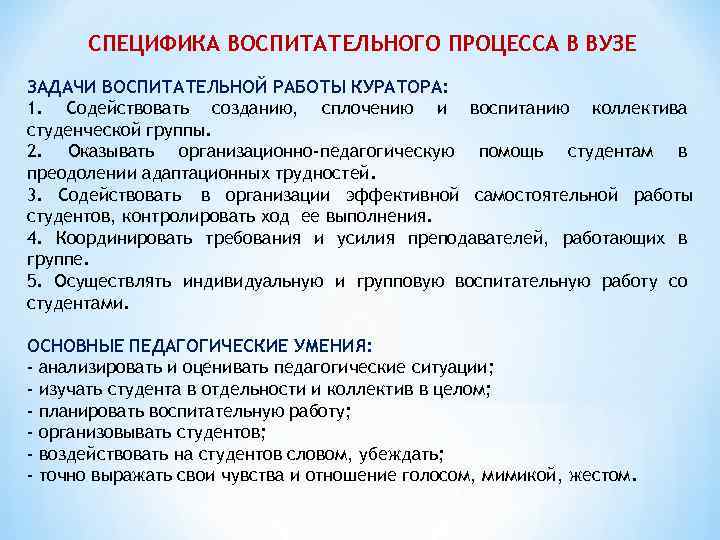 СПЕЦИФИКА ВОСПИТАТЕЛЬНОГО ПРОЦЕССА В ВУЗЕ

ЗАДАЧИ ВОСПИТАТЕЛЬНОЙ РАБОТЫ КУРАТОРА:
1. Содействовать созданию, сплочению и воспитанию коллектива студенческой группы.
2. Оказывать организационно-педагогическую помощь студентам в преодолении адаптационных трудностей.
3. Содействовать в организации эффективной самостоятельной работы студентов, контролировать ход ее выполнения.
4. Координировать требования и усилия преподавателей, работающих в группе.
5. Осуществлять индивидуальную и групповую воспитательную работу со студентами.

ОСНОВНЫЕ ПЕДАГОГИЧЕСКИЕ УМЕНИЯ:
- анализировать и оценивать педагогические ситуации;
- изучать студента в отдельности и коллектив в целом;
- планировать воспитательную работу;
- организовывать студентов;
- воздействовать на студентов словом, убеждать;
- точно выражать свои чувства и отношение голосом, мимикой, жестом.